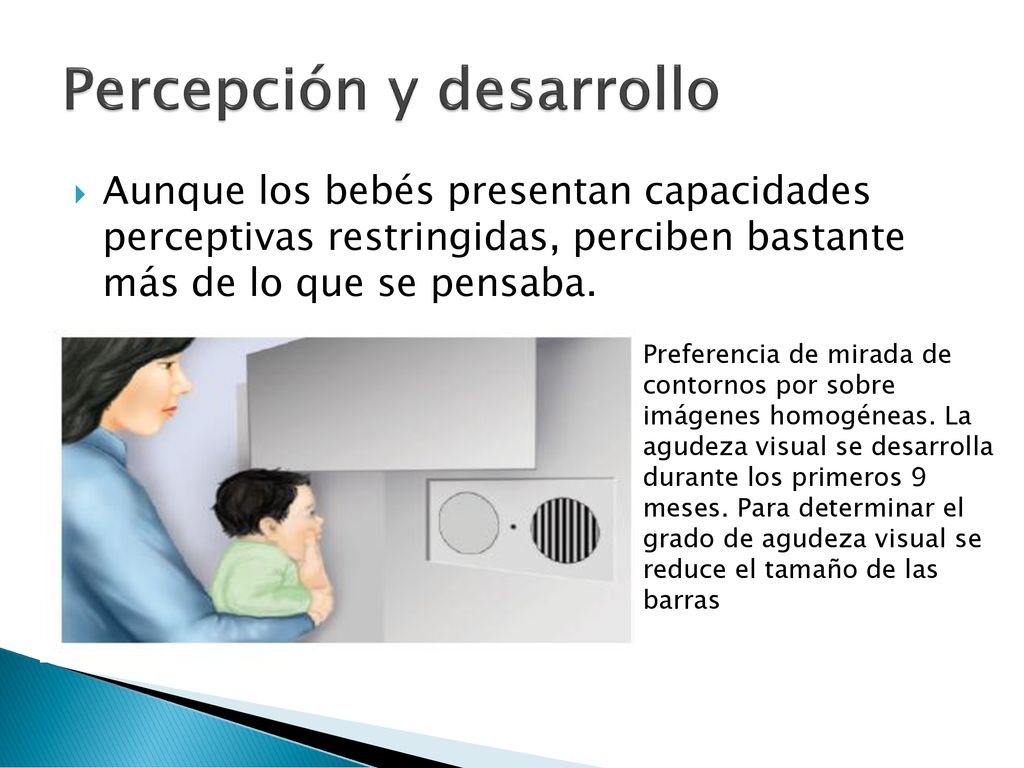 Percepción y desarrollo

Aunque los bebés presentan capacidades perceptivas restringidas, perciben bastante más de lo que se pensaba.

Preferencia de mirada de contornos por sobre imágenes homogéneas. La agudeza visual se desarrolla durante los primeros 9 meses. Para determinar el grado de agudeza visual se reduce el tamaño de las barras